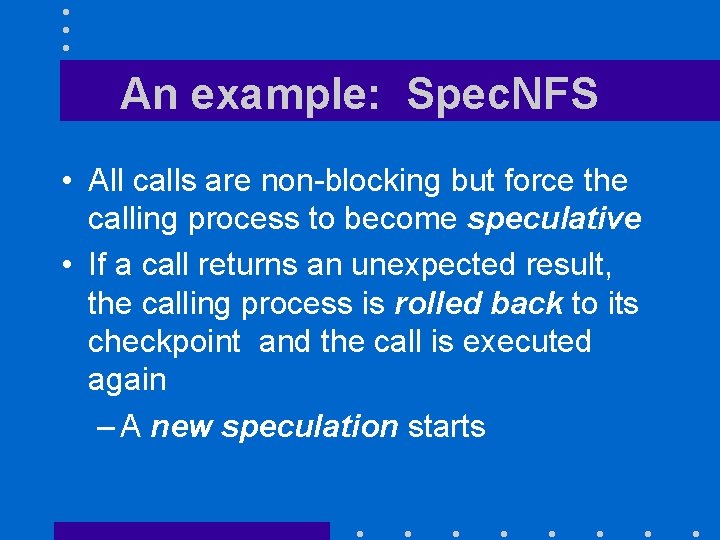 An example: SpecNFS

• All calls are non-blocking but force the calling process to become speculative

• If a call returns an unexpected result, the calling process is rolled back to its checkpoint and the call is executed again

– A new speculation starts